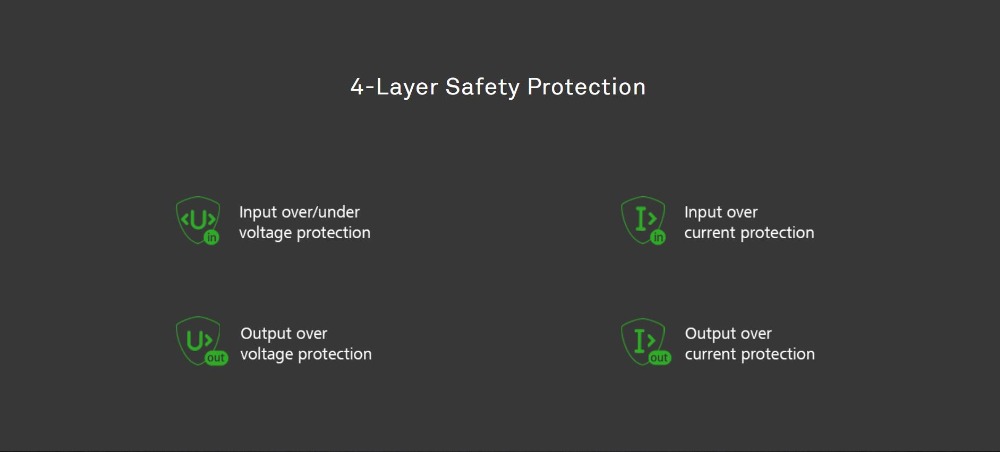 4-Layer Safety Protection

<U> in Input over/under voltage protection

I> in Input over current protection

U> out Output over voltage protection

I> out Output over current protection